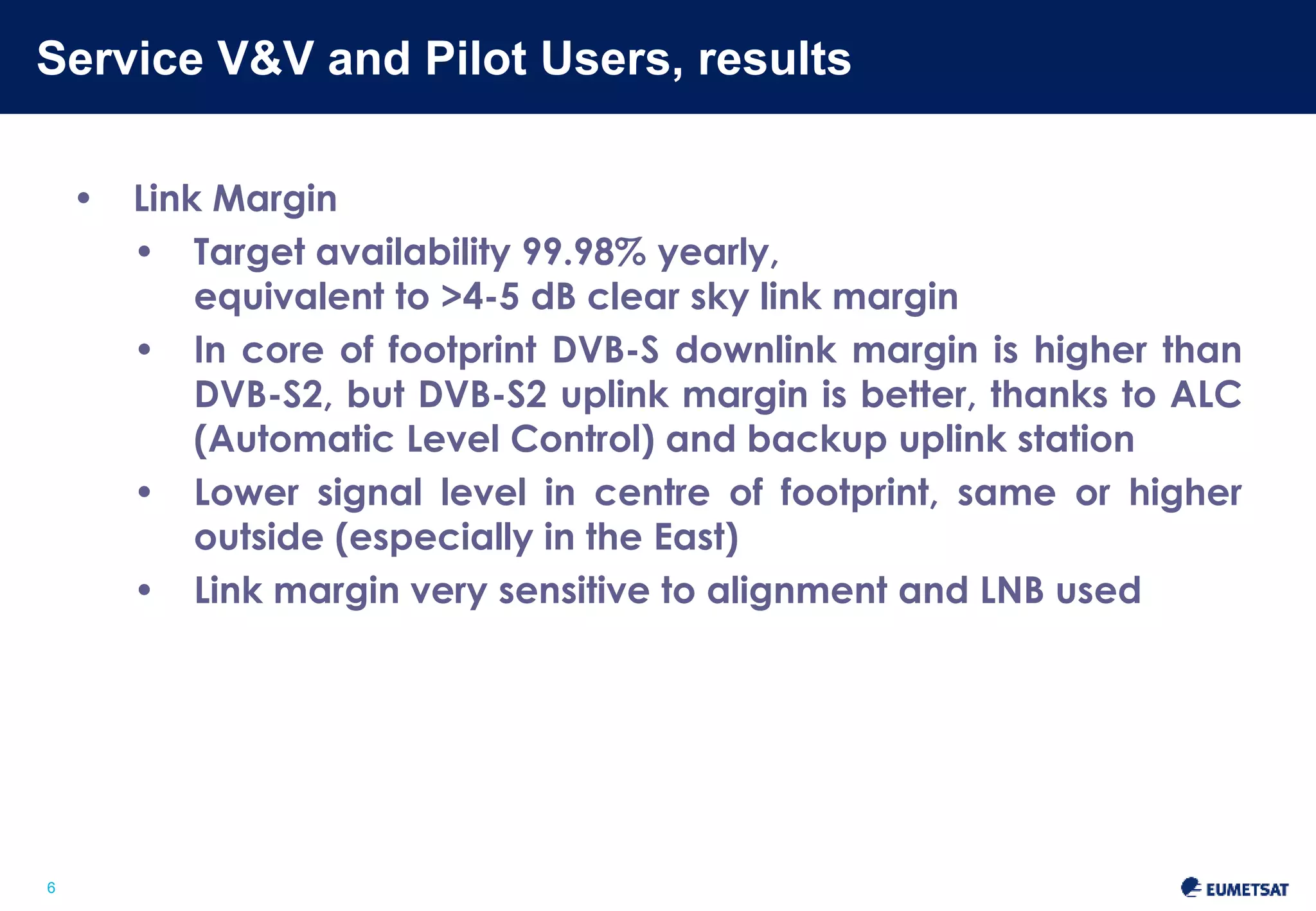 Service V&V and Pilot Users, results

• Link Margin
  • Target availability 99.98% yearly, equivalent to >4-5 dB clear sky link margin
  • In core of footprint DVB-S downlink margin is higher than DVB-S2, but DVB-S2 uplink margin is better, thanks to ALC (Automatic Level Control) and backup uplink station
  • Lower signal level in centre of footprint, same or higher outside (especially in the East)
  • Link margin very sensitive to alignment and LNB used

6

EUMETSAT